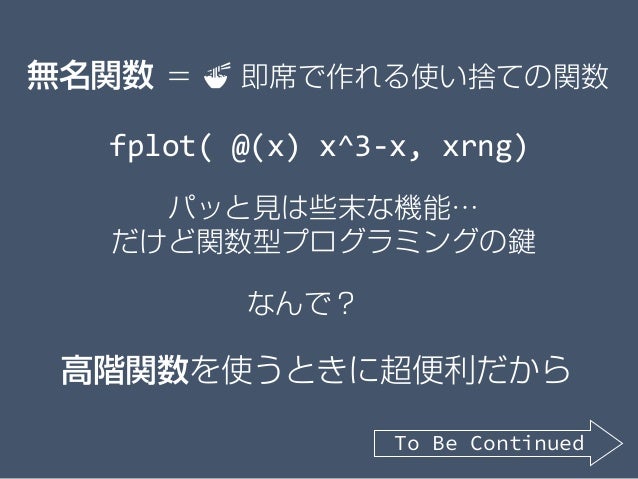 無名関数 = 即席で作れる使い捨ての関数

fplot( @(x) x^3-x, xrng)

パッと見は些末な機能…
だけど関数型プログラミングの鍵

なんで？

高階関数を使うときに超便利だから

To Be Continued